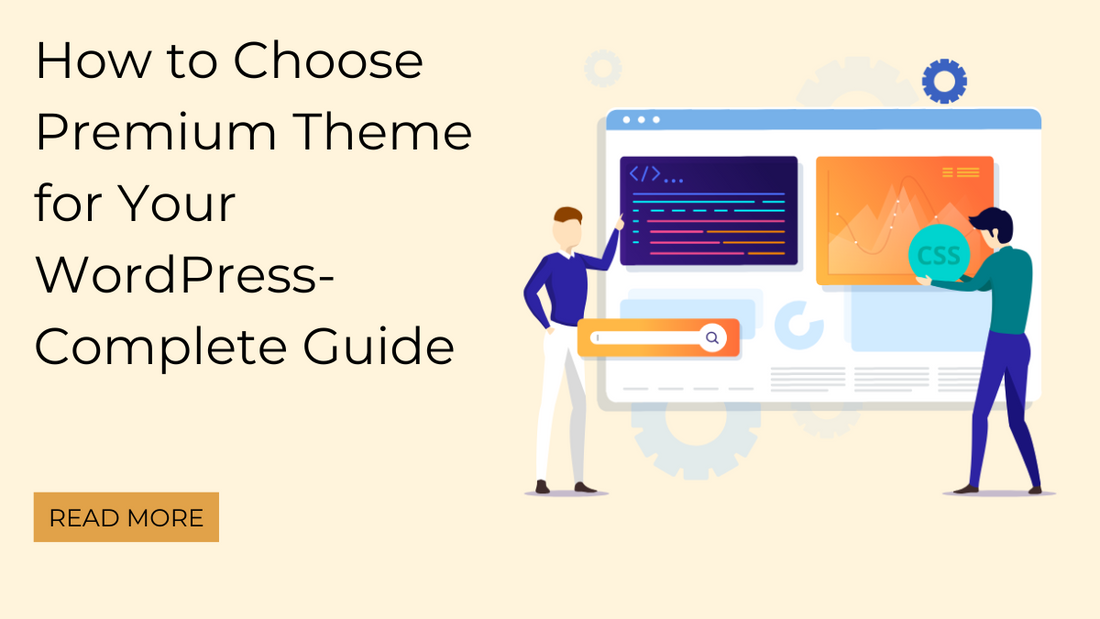 How to Choose Premium Theme for Your WordPress-Complete Guide

READ MORE

</>...

CSS